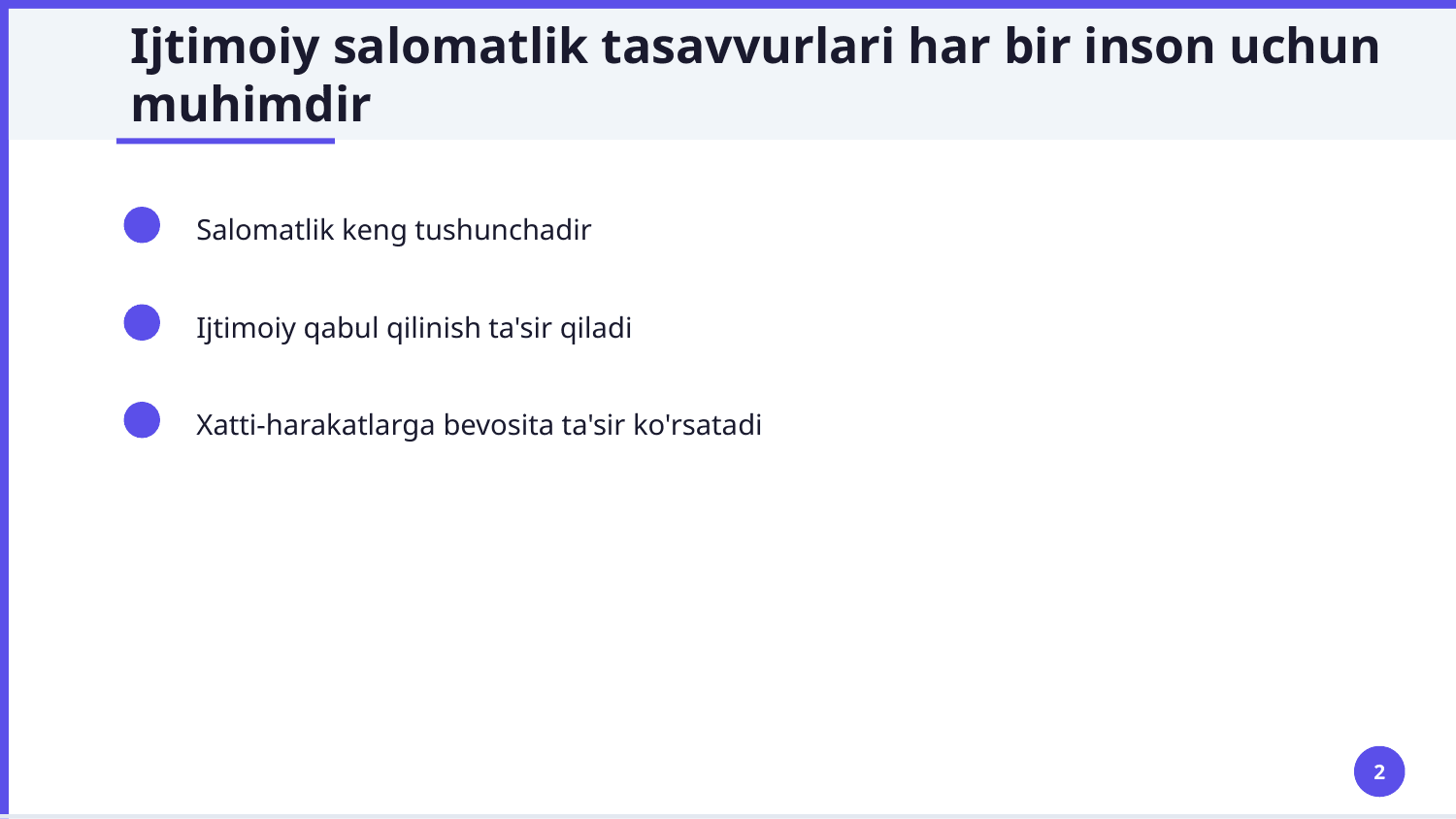 Ijtimoiy salomatlik tasavvurlari har bir inson uchun muhimdir

Salomatlik keng tushunchadir

Ijtimoiy qabul qilinish ta'sir qiladi

Xatti-harakatlarga bevosita ta'sir ko'rsatadi

2